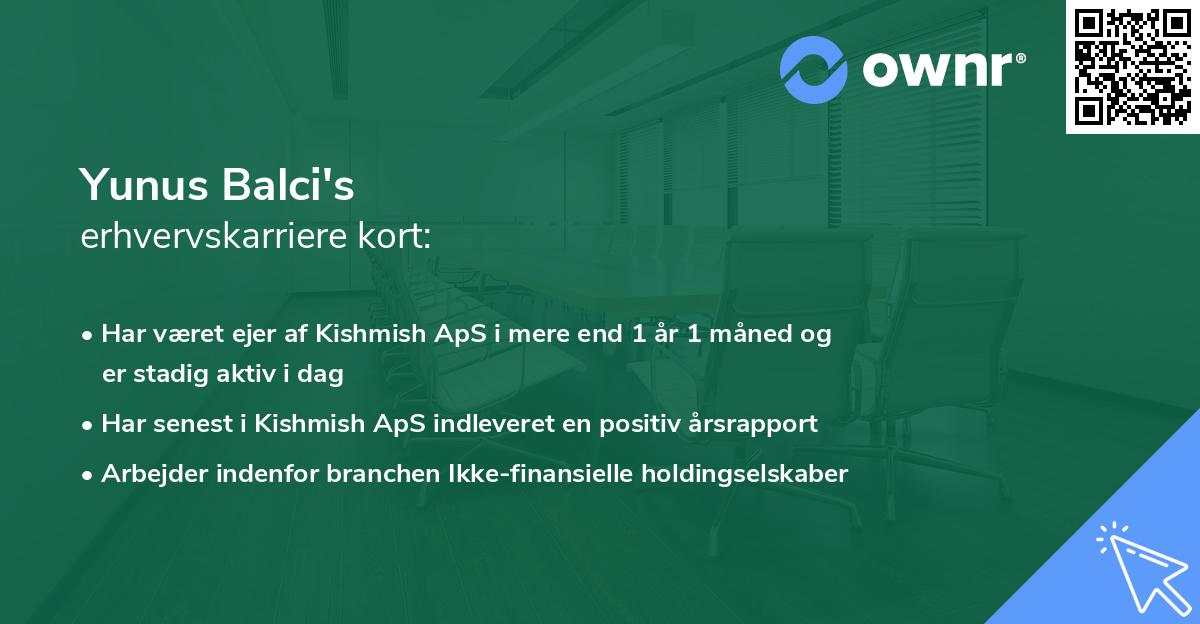 ownr®

Yunus Balci's
erhvervskarriere kort:

• Har været ejer af Kishmish ApS i mere end 1 år 1 måned og er stadig aktiv i dag

• Har senest i Kishmish ApS indleveret en positiv årsrapport

• Arbejder indenfor branchen Ikke-finansielle holdingselskaber